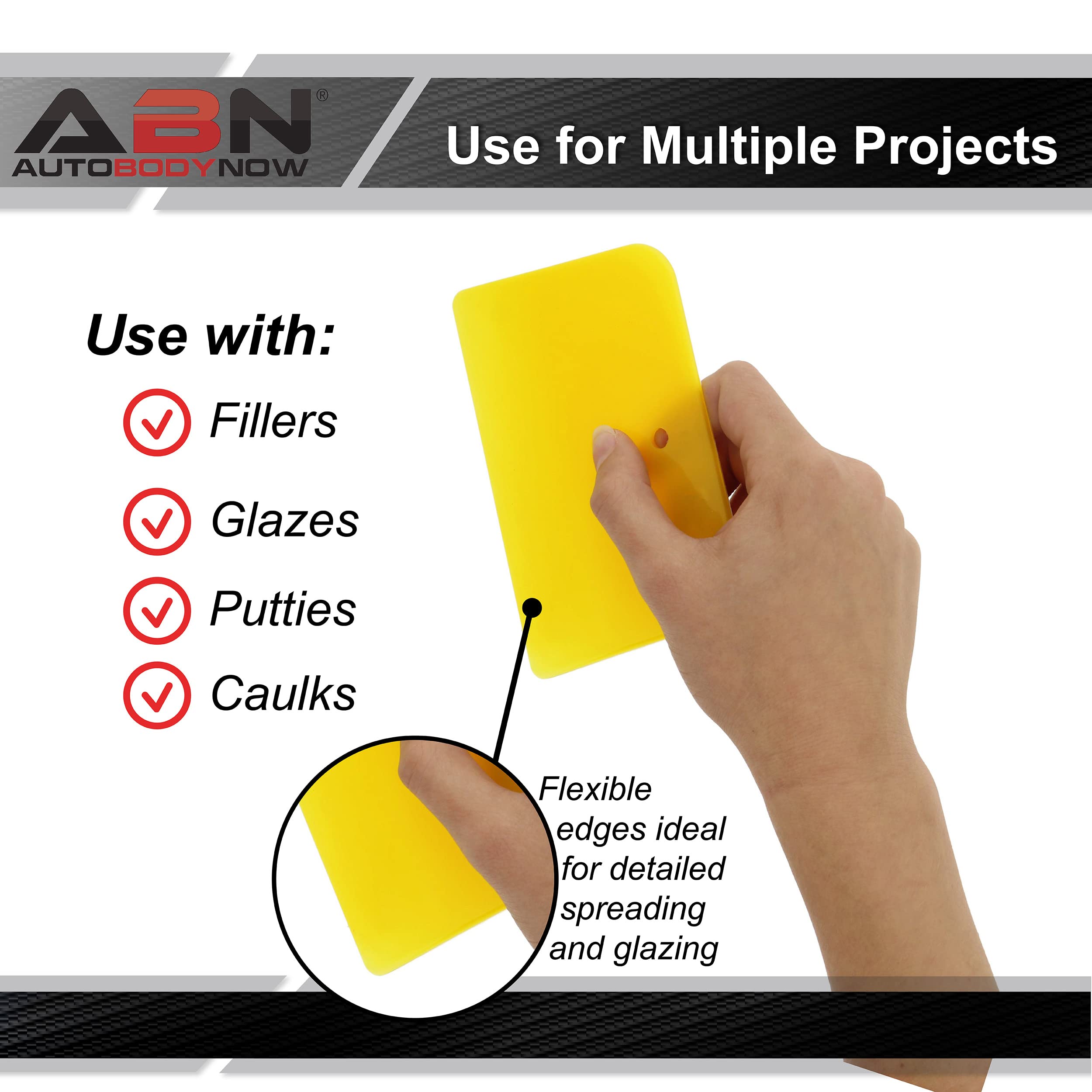 ABN®
AUTOBODYNOW

Use for Multiple Projects

Use with:

Fillers

Glazes

Putties

Caulks

Flexible edges ideal for detailed spreading and glazing